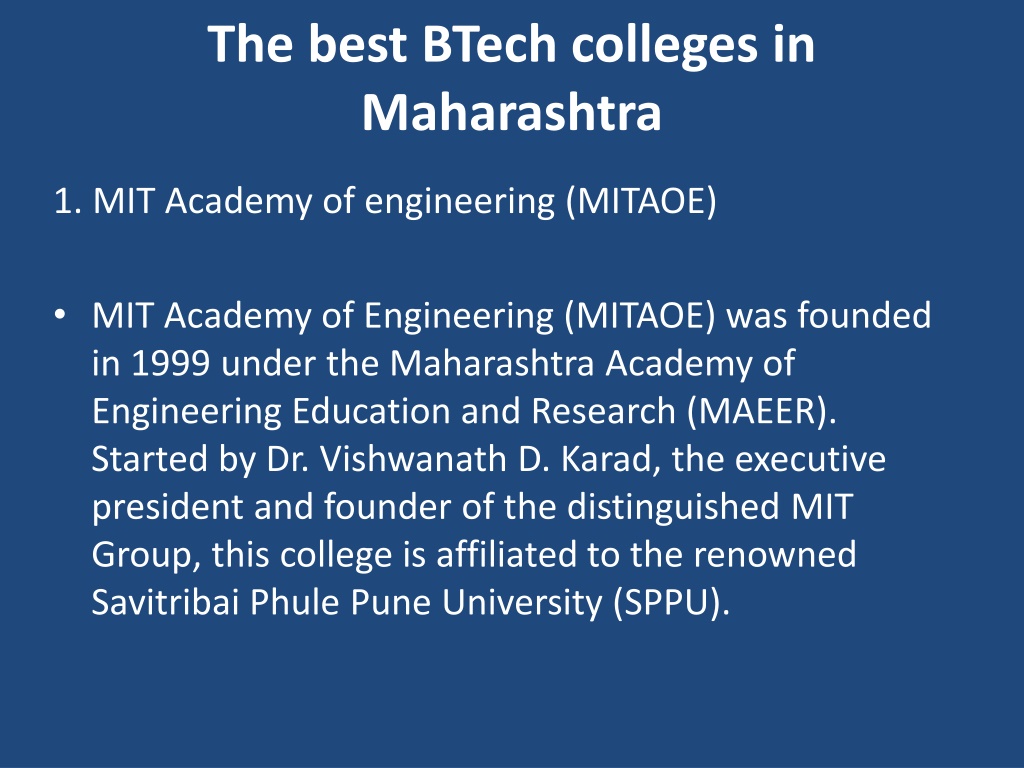 The best BTech colleges in Maharashtra

1. MIT Academy of engineering (MITAOE)

• MIT Academy of Engineering (MITAOE) was founded in 1999 under the Maharashtra Academy of Engineering Education and Research (MAEER). Started by Dr. Vishwanath D. Karad, the executive president and founder of the distinguished MIT Group, this college is affiliated to the renowned Savitribai Phule Pune University (SPPU).